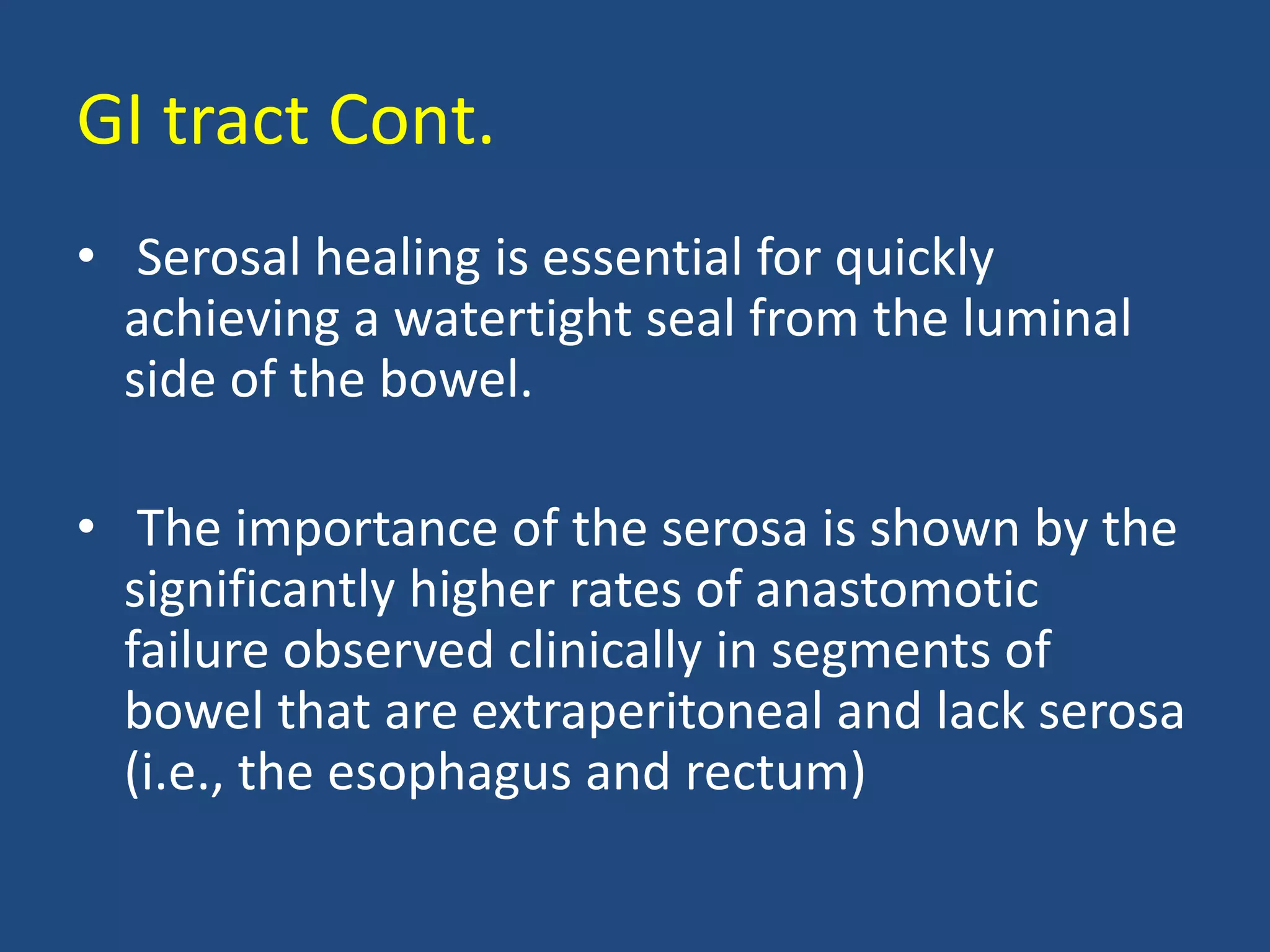 GI tract Cont.

• Serosal healing is essential for quickly achieving a watertight seal from the luminal side of the bowel.

• The importance of the serosa is shown by the significantly higher rates of anastomotic failure observed clinically in segments of bowel that are extraperitoneal and lack serosa (i.e., the esophagus and rectum)